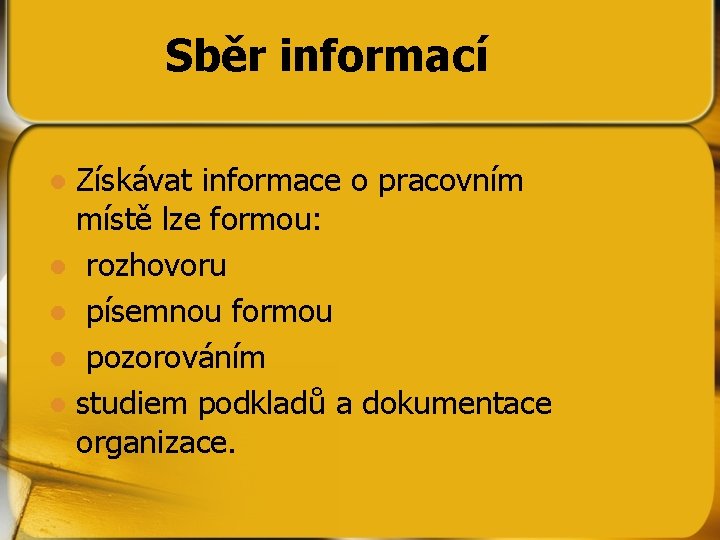 Sběr informací

- Získávat informace o pracovním místě lze formou:
- rozhovoru
- písemnou formou
- pozorováním
- studiem podkladů a dokumentace organizace.